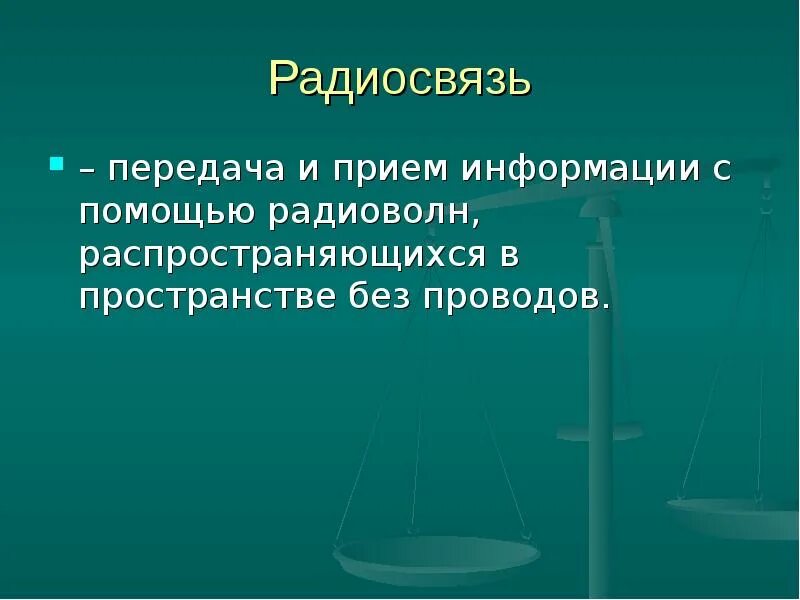 Радиосвязь

– передача и прием информации с помощью радиоволн, распространяющихся в пространстве без проводов.